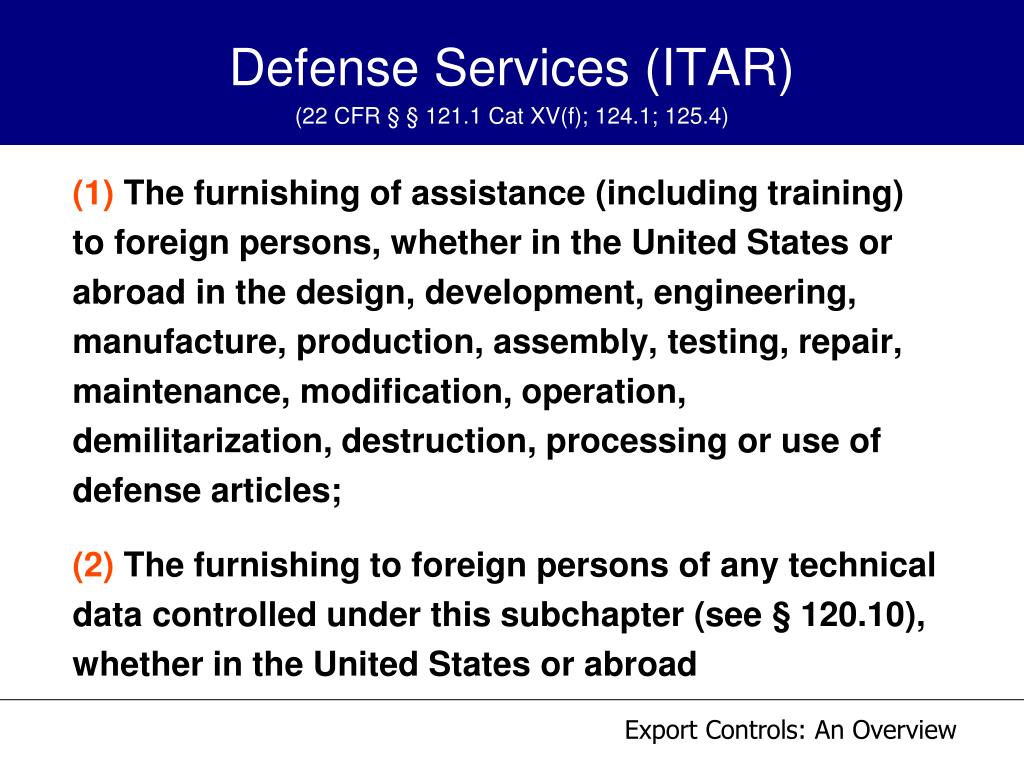 Defense Services (ITAR)
(22 CFR § § 121.1 Cat XV(f); 124.1; 125.4)

(1) The furnishing of assistance (including training) to foreign persons, whether in the United States or abroad in the design, development, engineering, manufacture, production, assembly, testing, repair, maintenance, modification, operation, demilitarization, destruction, processing or use of defense articles;

(2) The furnishing to foreign persons of any technical data controlled under this subchapter (see § 120.10), whether in the United States or abroad

Export Controls: An Overview